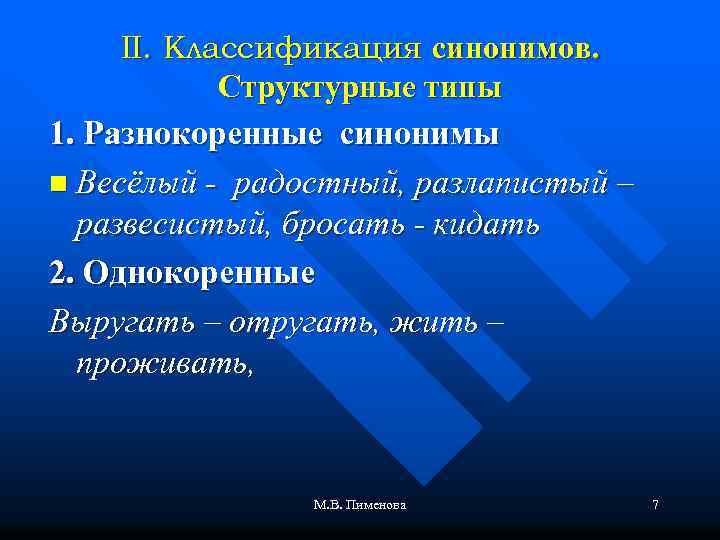 II. Классификация синонимов. Структурные типы

1. Разнокоренные синонимы

Весёлый - радостный, разлапистый – развесистый, бросать - кидать

2. Однокоренные

Выругать – отругать, жить – проживать,

М.В. Пименова

7